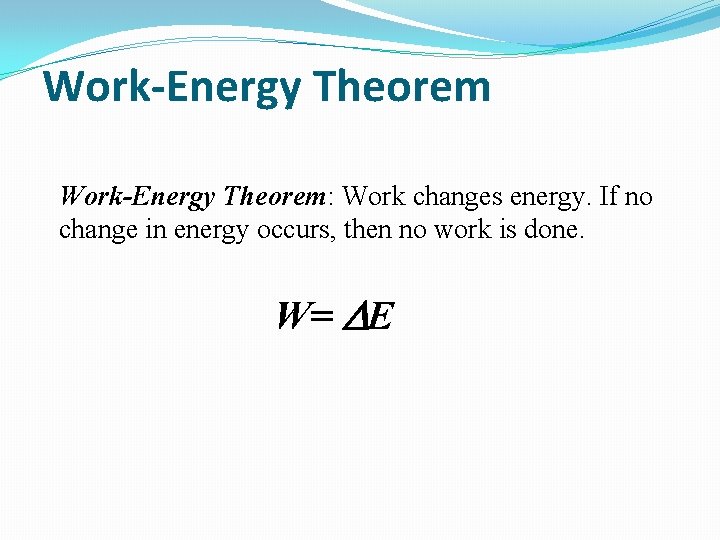 Work-Energy Theorem

Work-Energy Theorem: Work changes energy. If no change in energy occurs, then no work is done.

$W = \Delta E$